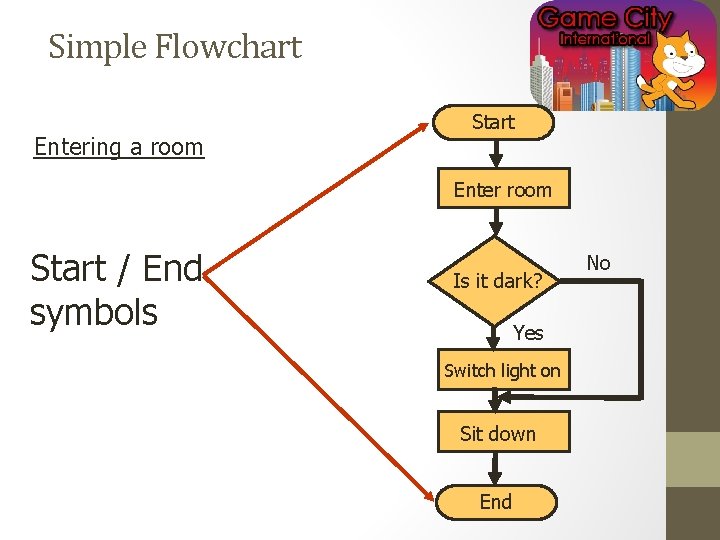 Simple Flowchart

Game City International

Entering a room

Start / End symbols

Start

Enter room

Is it dark?

No

Yes

Switch light on

Sit down

End